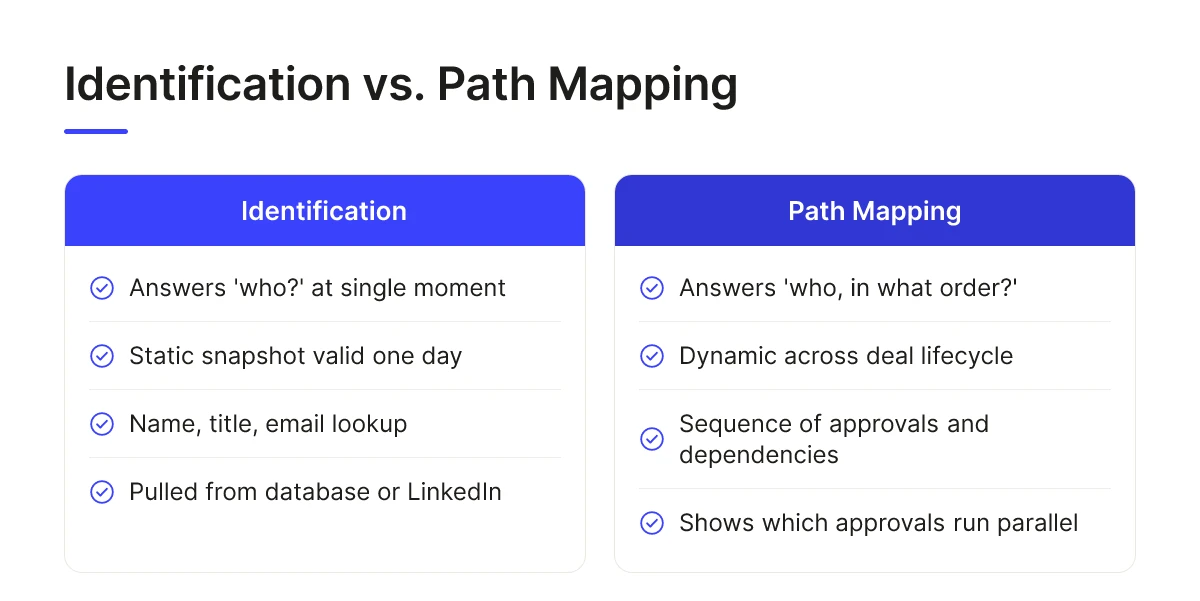 Identification vs. Path Mapping

Identification

Answers 'who?' at single moment

Static snapshot valid one day

Name, title, email lookup

Pulled from database or LinkedIn

Path Mapping

Answers 'who, in what order?'

Dynamic across deal lifecycle

Sequence of approvals and dependencies

Shows which approvals run parallel